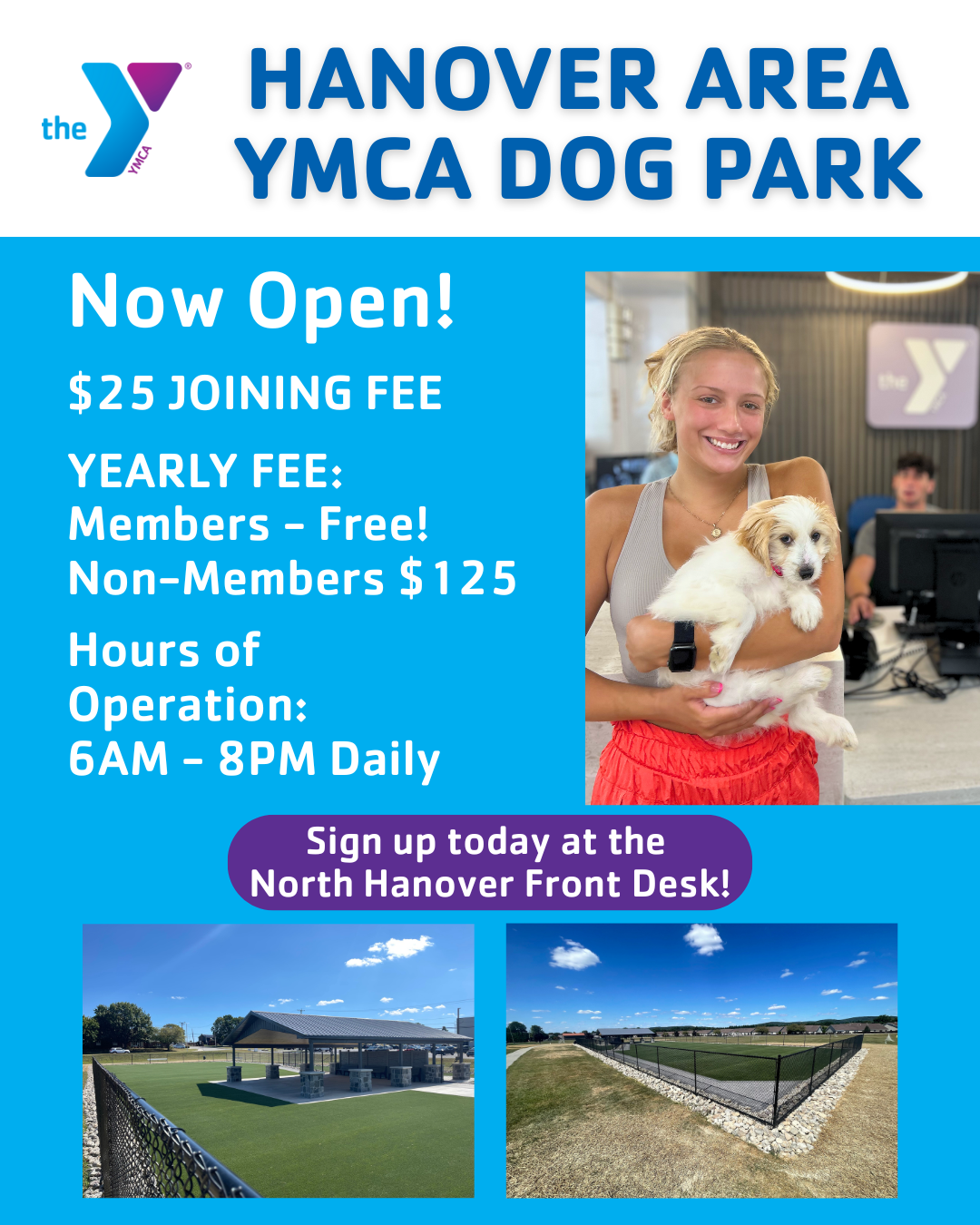 the YMCA

HANOVER AREA YMCA DOG PARK

Now Open!

$25 JOINING FEE

YEARLY FEE:
Members - Free!
Non-Members $125

Hours of Operation:
6AM - 8PM Daily

the

Sign up today at the North Hanover Front Desk!